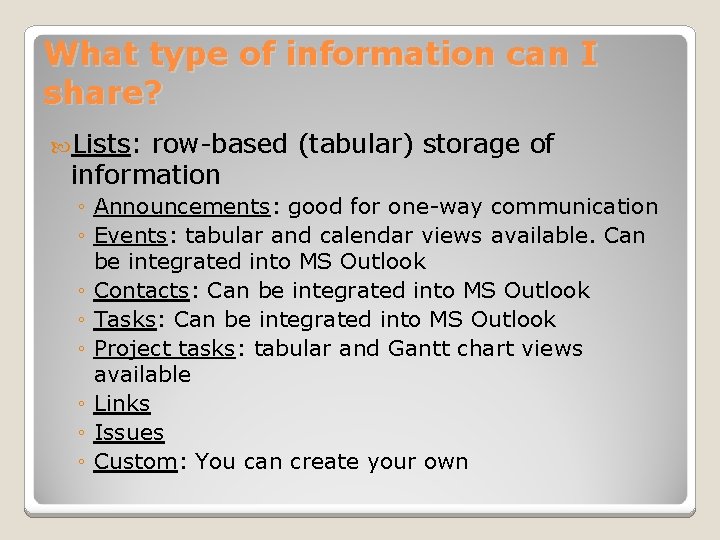 What type of information can I share?

Lists: row-based (tabular) storage of information

◦ Announcements: good for one-way communication
◦ Events: tabular and calendar views available. Can be integrated into MS Outlook
◦ Contacts: Can be integrated into MS Outlook
◦ Tasks: Can be integrated into MS Outlook
◦ Project tasks: tabular and Gantt chart views available
◦ Links
◦ Issues
◦ Custom: You can create your own